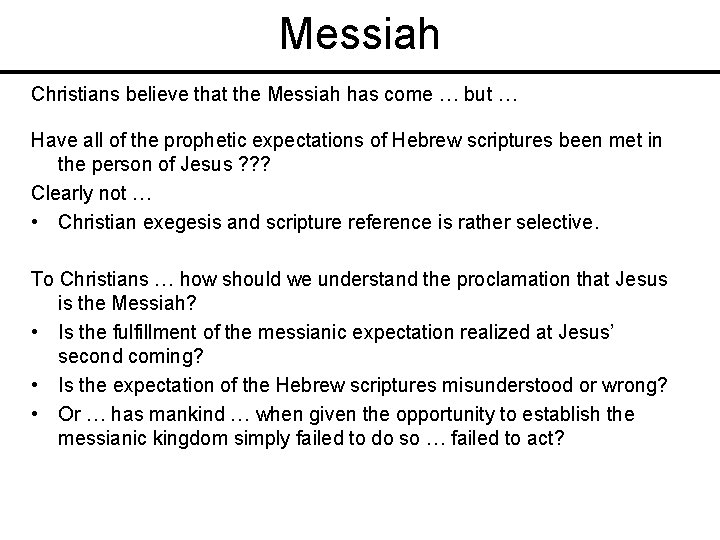 Messiah

Christians believe that the Messiah has come … but …

Have all of the prophetic expectations of Hebrew scriptures been met in the person of Jesus ???

Clearly not …

• Christian exegesis and scripture reference is rather selective.

To Christians … how should we understand the proclamation that Jesus is the Messiah?

• Is the fulfillment of the messianic expectation realized at Jesus' second coming?
• Is the expectation of the Hebrew scriptures misunderstood or wrong?
• Or … has mankind … when given the opportunity to establish the messianic kingdom simply failed to do so … failed to act?